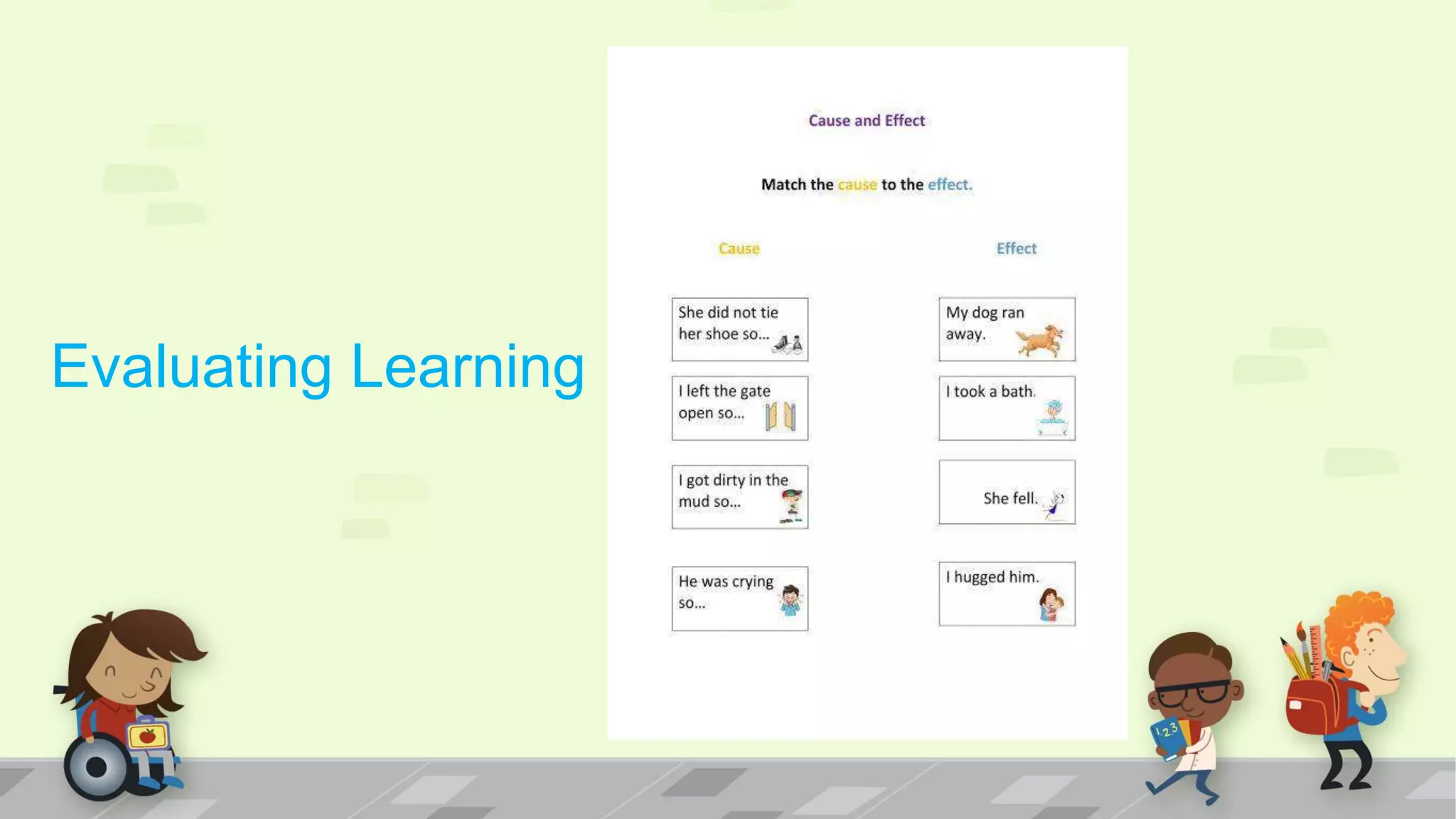 Evaluating Learning

Cause and Effect

Match the cause to the effect.

Cause

She did not tie her shoe so...

I left the gate open so...

I got dirty in the mud so...

He was crying so...

Effect

My dog ran away.

I took a bath.

She fell.

I hugged him.

123